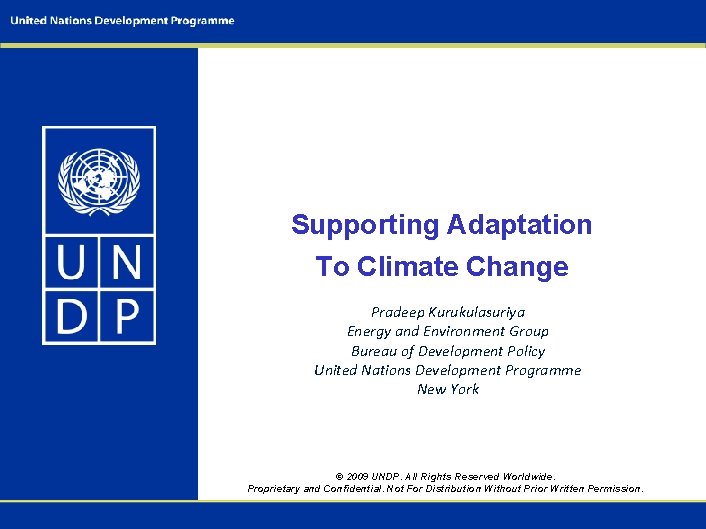 United Nations Development Programme

U N
D P

Supporting Adaptation
To Climate Change

Pradeep Kurukulasuriya
Energy and Environment Group
Bureau of Development Policy
United Nations Development Programme
New York

© 2009 UNDP. All Rights Reserved Worldwide.
Proprietary and Confidential. Not For Distribution Without Prior Written Permission.